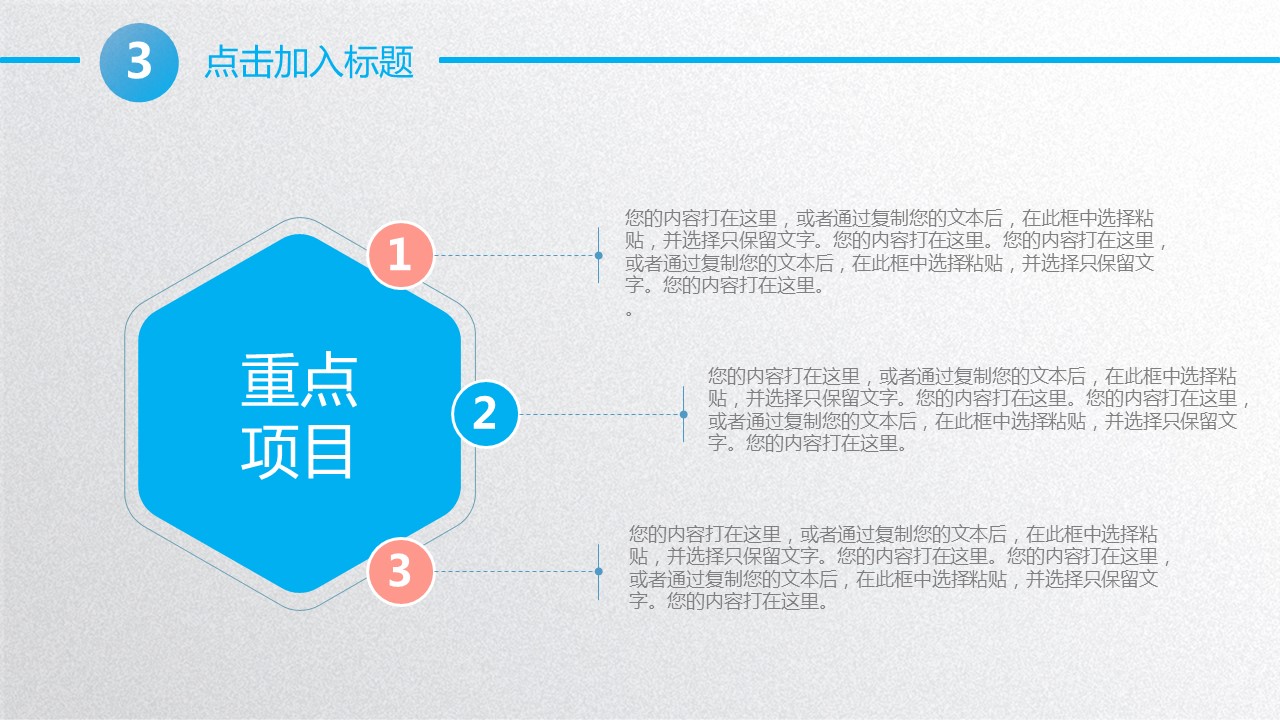 3 点击加入标题

重点项目

1

您的内容打在这里，或者通过复制您的文本后，在此框中选择粘贴，并选择只保留文字。您的内容打在这里。您的内容打在这里，或者通过复制您的文本后，在此框中选择粘贴，并选择只保留文字。您的内容打在这里。

。

2

您的内容打在这里，或者通过复制您的文本后，在此框中选择粘贴，并选择只保留文字。您的内容打在这里。您的内容打在这里，或者通过复制您的文本后，在此框中选择粘贴，并选择只保留文字。您的内容打在这里。

3

您的内容打在这里，或者通过复制您的文本后，在此框中选择粘贴，并选择只保留文字。您的内容打在这里。您的内容打在这里，或者通过复制您的文本后，在此框中选择粘贴，并选择只保留文字。您的内容打在这里。